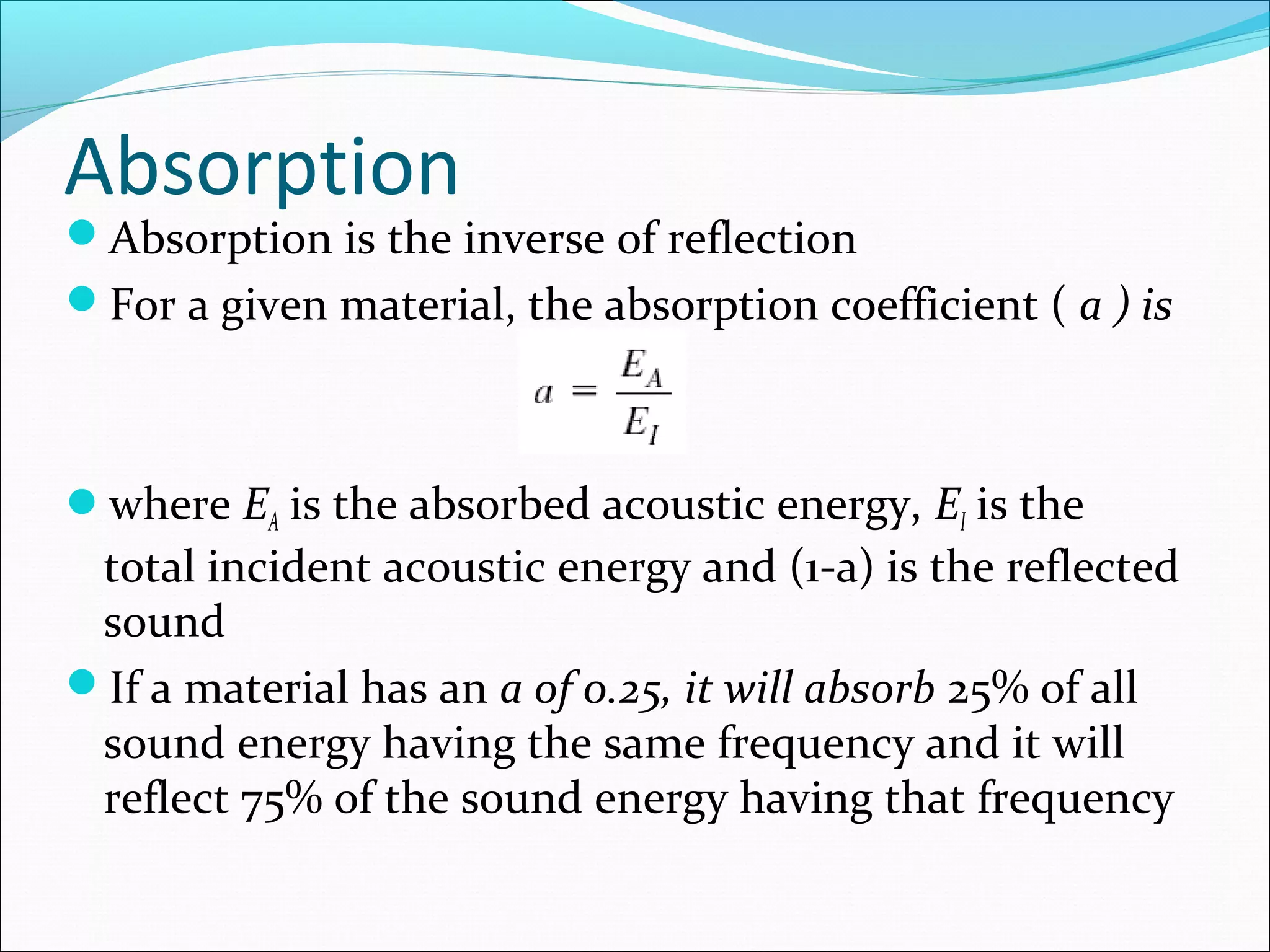 Absorption

Absorption is the inverse of reflection

For a given material, the absorption coefficient ( a ) is

$a = \frac{E_A}{E_I}$

where $E_A$ is the absorbed acoustic energy, $E_I$ is the total incident acoustic energy and (1-a) is the reflected sound

If a material has an a of 0.25, it will absorb 25% of all sound energy having the same frequency and it will reflect 75% of the sound energy having that frequency